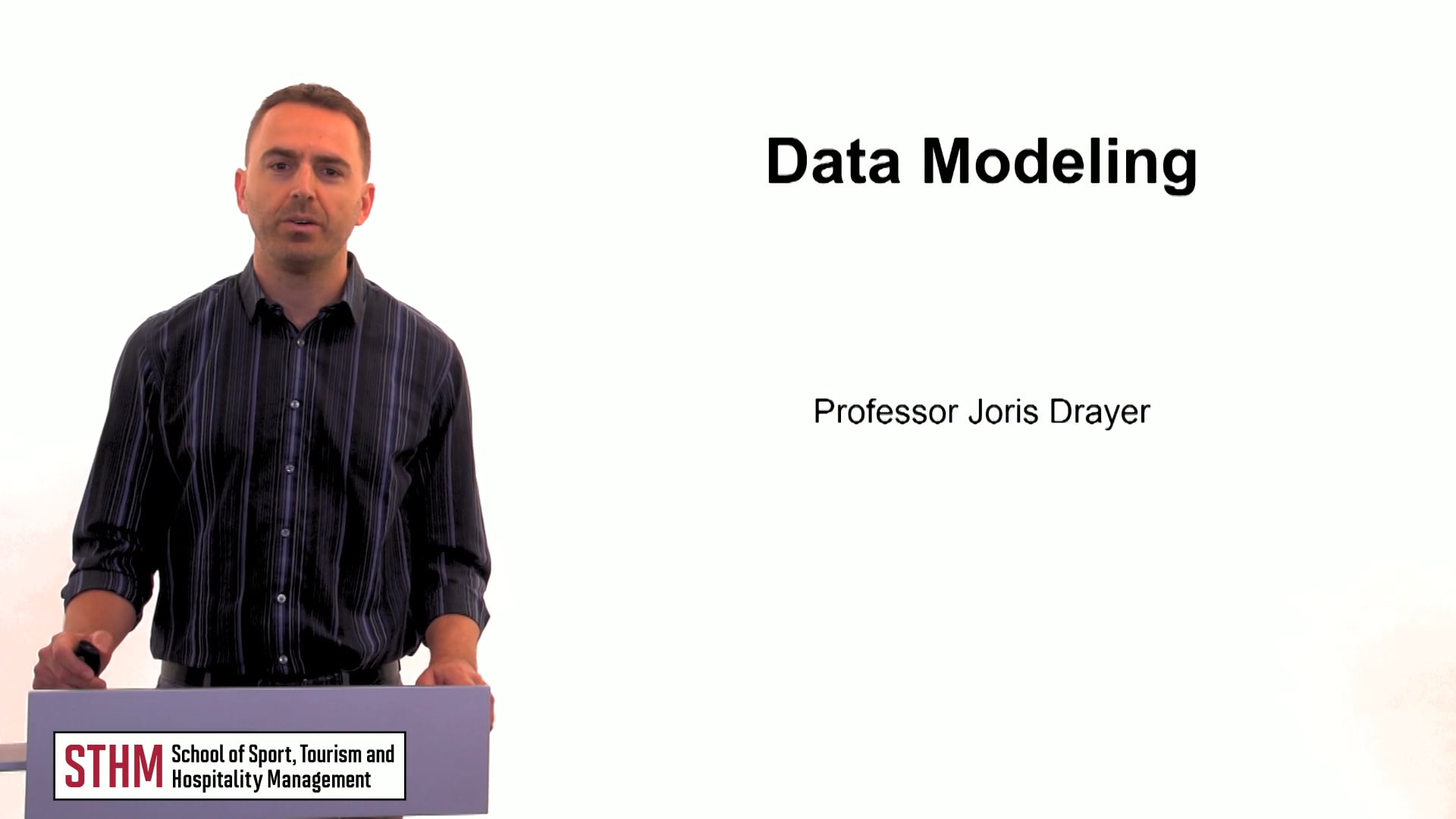 Data Modeling

Professor Joris Drayer

STHM School of Sport, Tourism and Hospitality Management